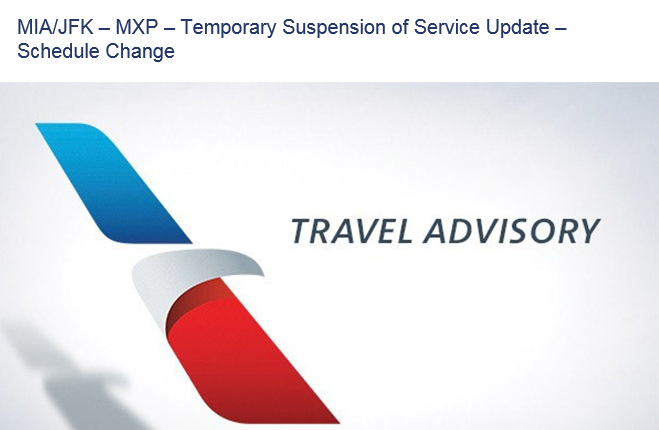 MIA/JFK – MXP – Temporary Suspension of Service Update – Schedule Change

TRAVEL ADVISORY